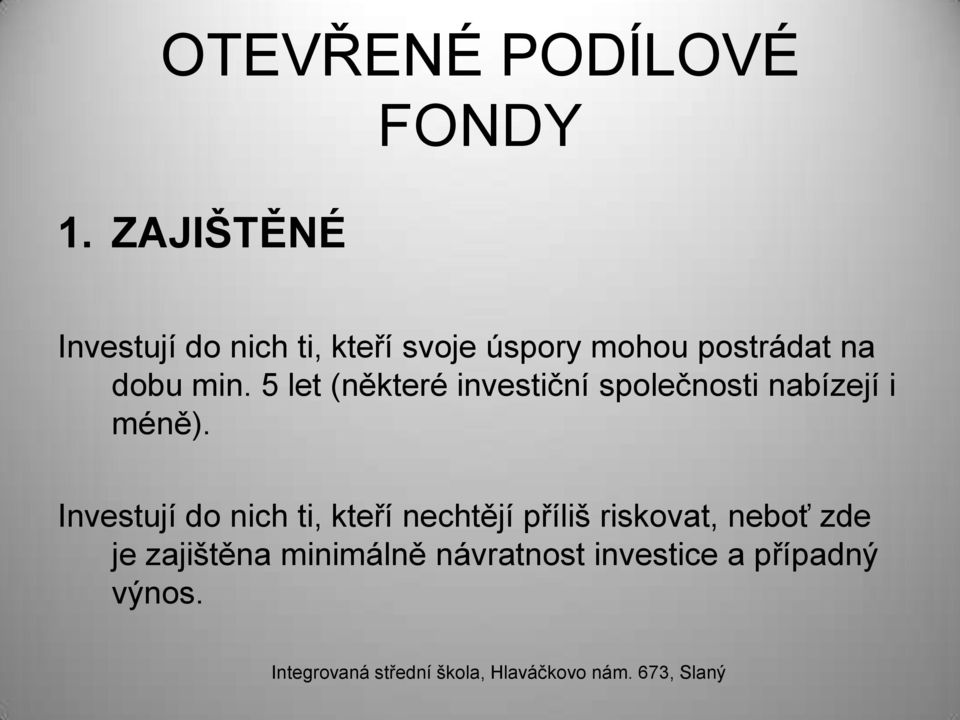 OTEVŘENÉ PODÍLOVÉ FONDY

1. ZAJIŠTĚNÉ

Investují do nich ti, kteří svoje úspory mohou postrádat na dobu min. 5 let (některé investiční společnosti nabízejí i méně).

Investují do nich ti, kteří nechtějí příliš riskovat, neboť zde je zajištěna minimálně návratnost investice a případný výnos.

Integrovaná střední škola, Hlaváčkovo nám. 673, Slaný